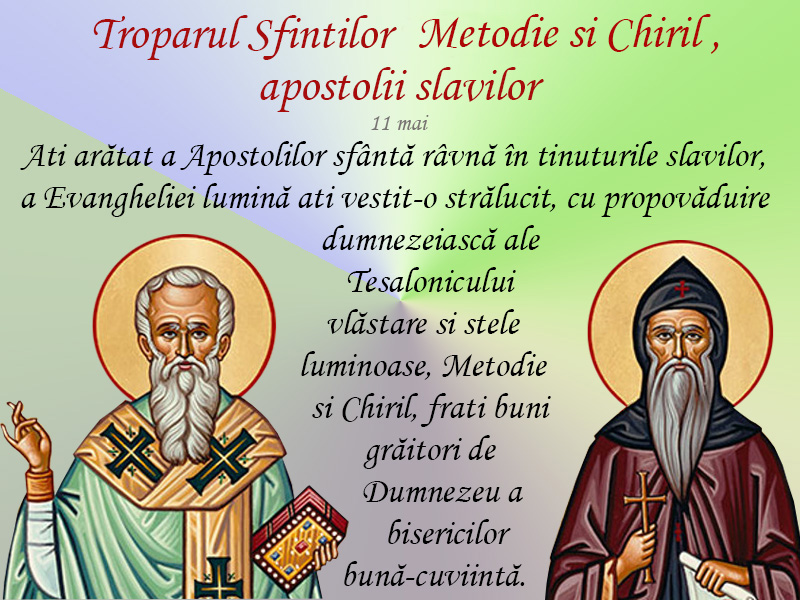 Troparul Sfintilor Metodie si Chiril , apostolii slavilor

11 mai

Ati arătat a Apostolilor sfântă râvnă în tinuturile slavilor, a Evangheliei lumină ati vestit-o strălucit, cu propovăduire dumnezeiască ale Tesalonicului vlăstare si stele luminoase, Metodie si Chiril, frati buni grăitori de Dumnezeu a bisericilor bună-cuviintă.